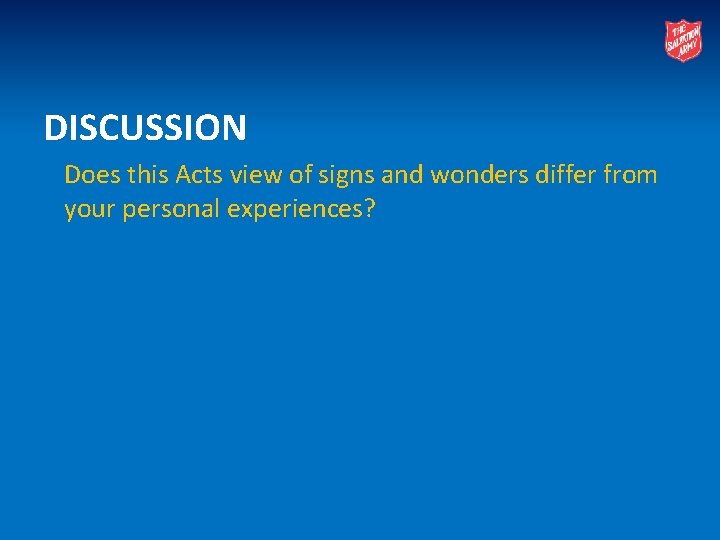 THE SALVATION ARMY

DISCUSSION

Does this Acts view of signs and wonders differ from your personal experiences?